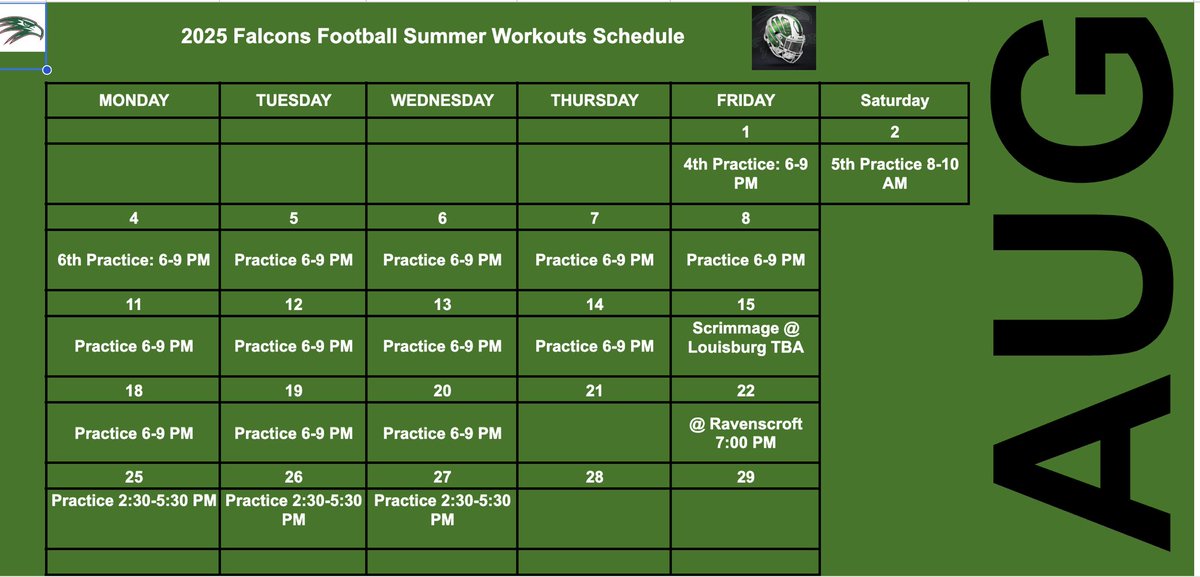 2025 Falcons Football Summer Workouts Schedule

| MONDAY | TUESDAY | WEDNESDAY | THURSDAY | FRIDAY | Saturday |
|---|---|---|---|---|---|
| | | | | 1 | 2 |
| | | | | 4th Practice: 6-9 PM | 5th Practice 8-10 AM |
| 4 | 5 | 6 | 7 | 8 | |
| 6th Practice: 6-9 PM | Practice 6-9 PM | Practice 6-9 PM | Practice 6-9 PM | Practice 6-9 PM | |
| 11 | 12 | 13 | 14 | 15 | |
| Practice 6-9 PM | Practice 6-9 PM | Practice 6-9 PM | Practice 6-9 PM | Scrimmage @ Louisburg TBA | |
| 18 | 19 | 20 | 21 | 22 | |
| Practice 6-9 PM | Practice 6-9 PM | Practice 6-9 PM | | @ Ravenscroft 7:00 PM | |
| 25 | 26 | 27 | 28 | 29 | |
| Practice 2:30-5:30 PM | Practice 2:30-5:30 PM | Practice 2:30-5:30 PM | | | |

AUG